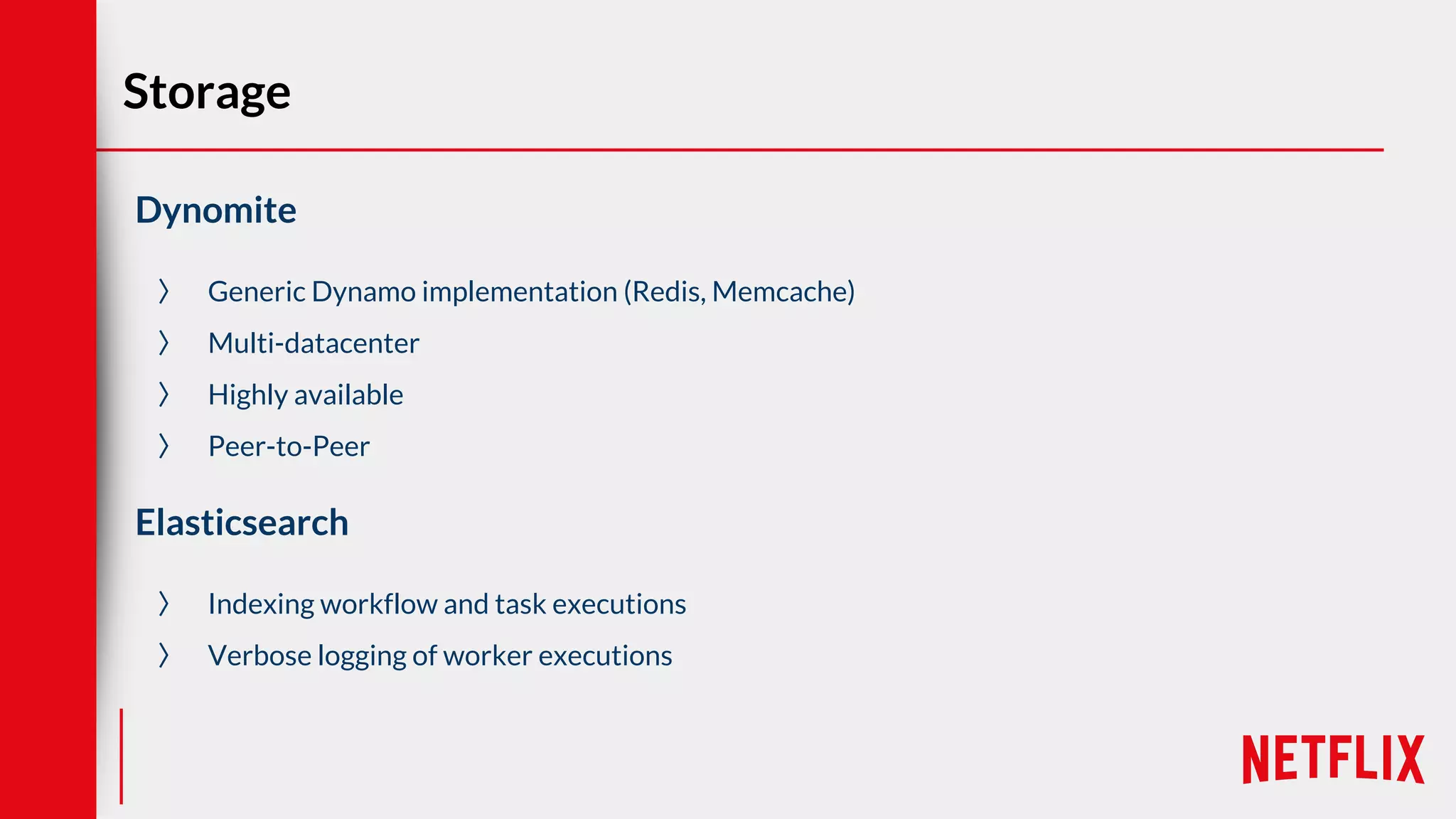 Storage

Dynomite

〉 Generic Dynamo implementation (Redis, Memcache)
〉 Multi-datacenter
〉 Highly available
〉 Peer-to-Peer

Elasticsearch

〉 Indexing workflow and task executions
〉 Verbose logging of worker executions

NETFLIX